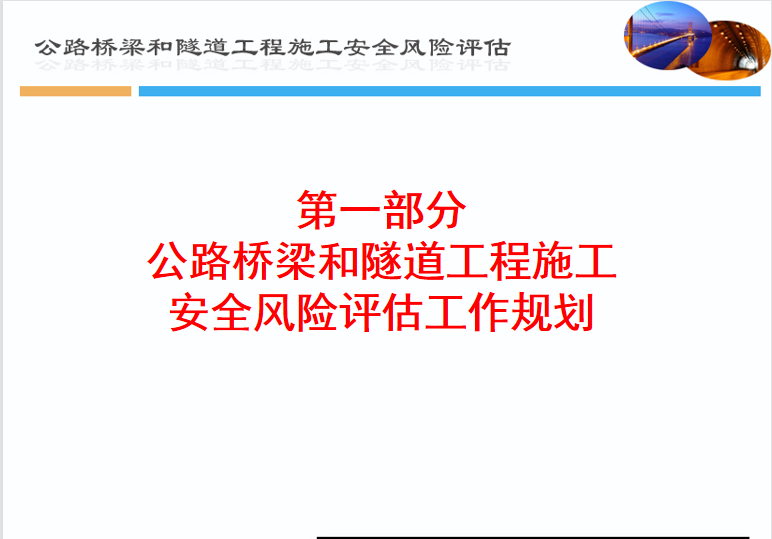 公路桥梁和隧道工程施工安全风险评估

第一部分
公路桥梁和隧道工程施工
安全风险评估工作规划